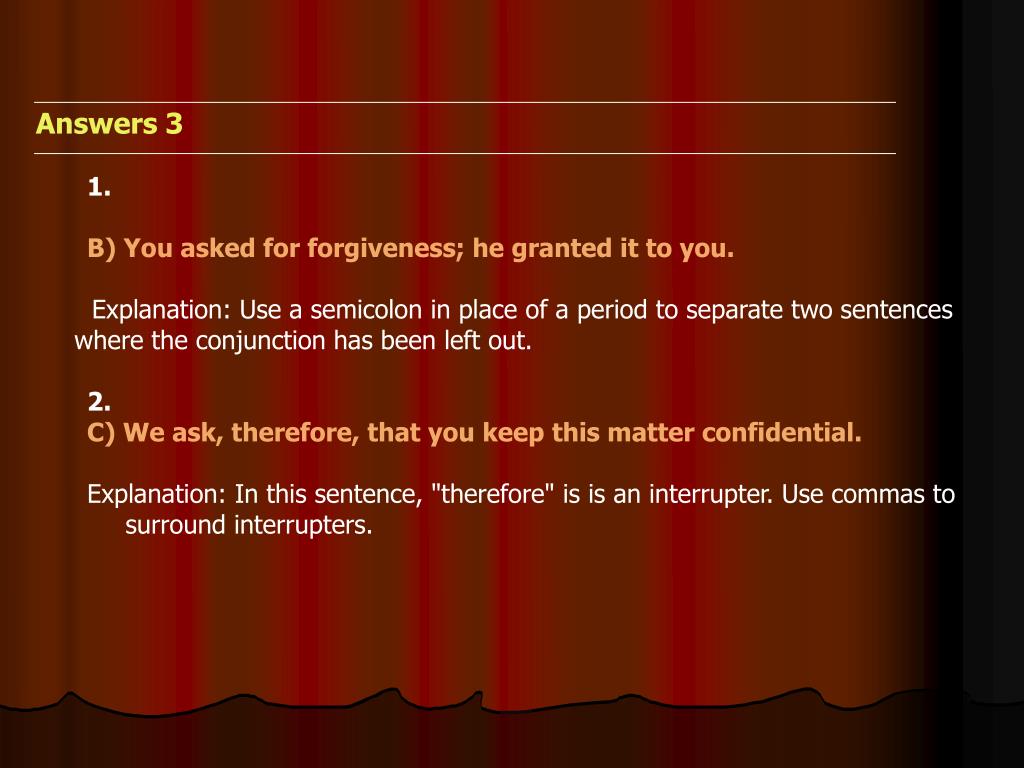 Answers 3

1.

B) You asked for forgiveness; he granted it to you.

Explanation: Use a semicolon in place of a period to separate two sentences where the conjunction has been left out.

2.

C) We ask, therefore, that you keep this matter confidential.

Explanation: In this sentence, "therefore" is is an interrupter. Use commas to surround interrupters.